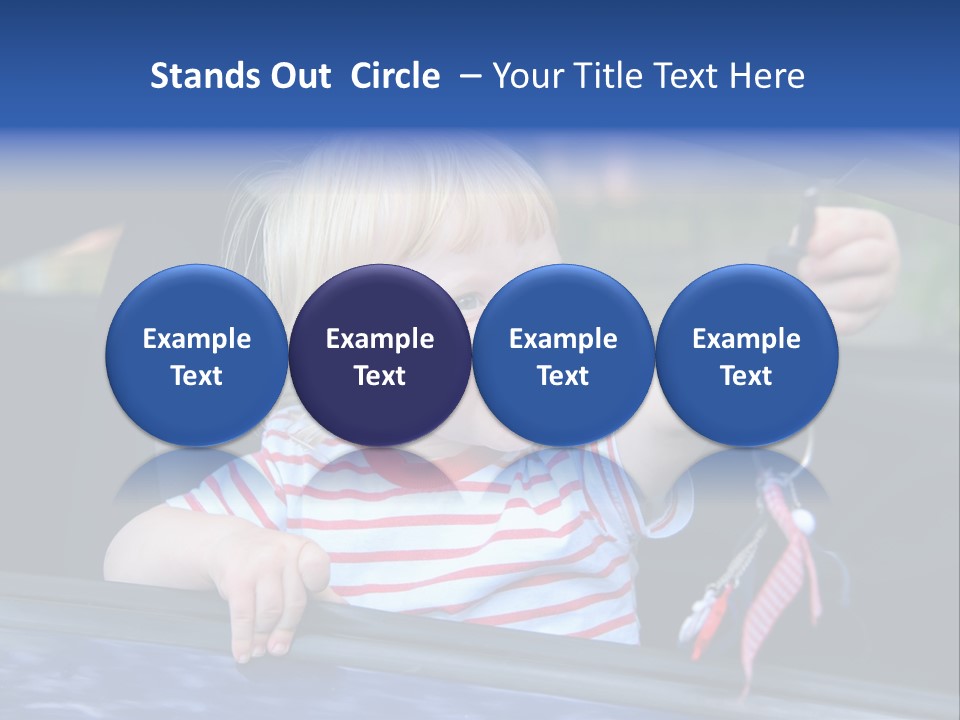 Stands Out Circle – Your Title Text Here

Example Text

Example Text

Example Text

Example Text